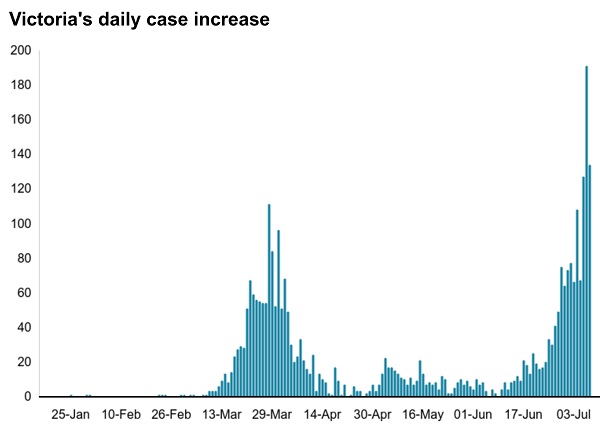 Victoria's daily case increase

200
180
160
140
120
100
80
60
40
20
0

25-Jan 10-Feb 26-Feb 13-Mar 29-Mar 14-Apr 30-Apr 16-May 01-Jun 17-Jun 03-Jul